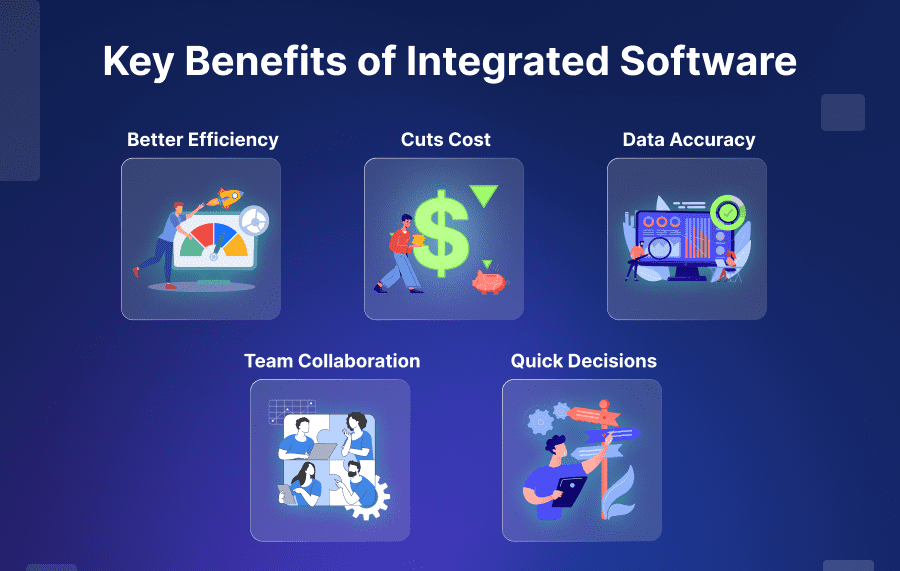 Key Benefits of Integrated Software

Better Efficiency

Cuts Cost

Data Accuracy

Team Collaboration

Quick Decisions